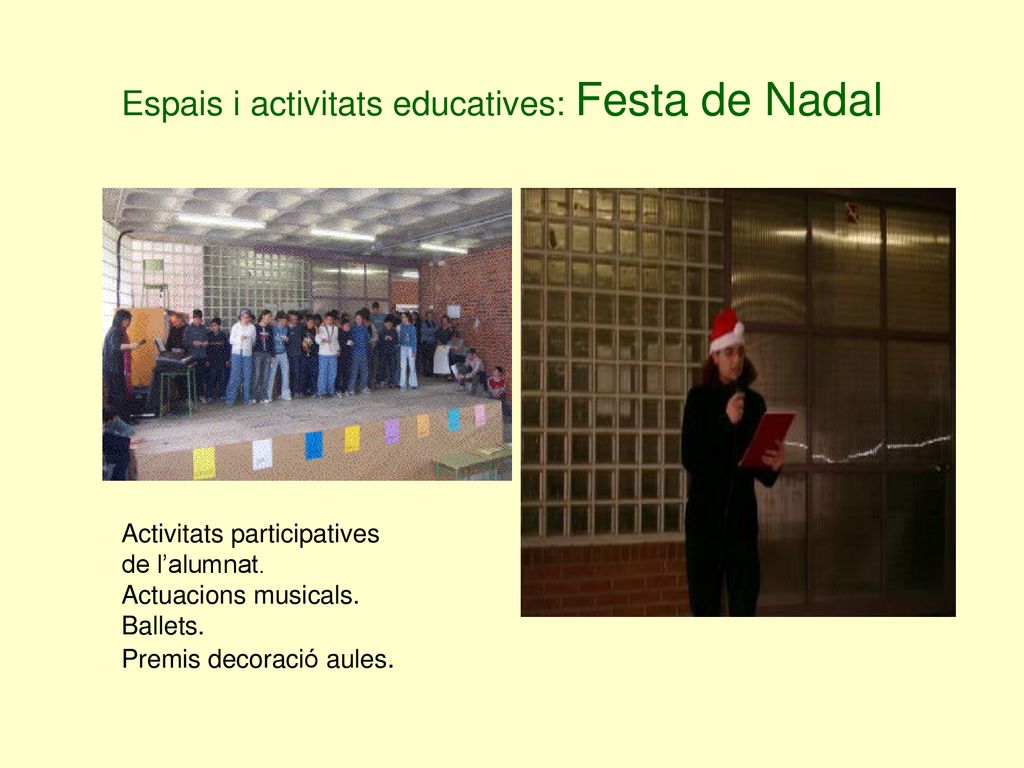 Espais i activitats educatives: Festa de Nadal

Activitats participatives de l’alumnat.
Actuacions musicals.
Ballets.
Premis decoració aules.